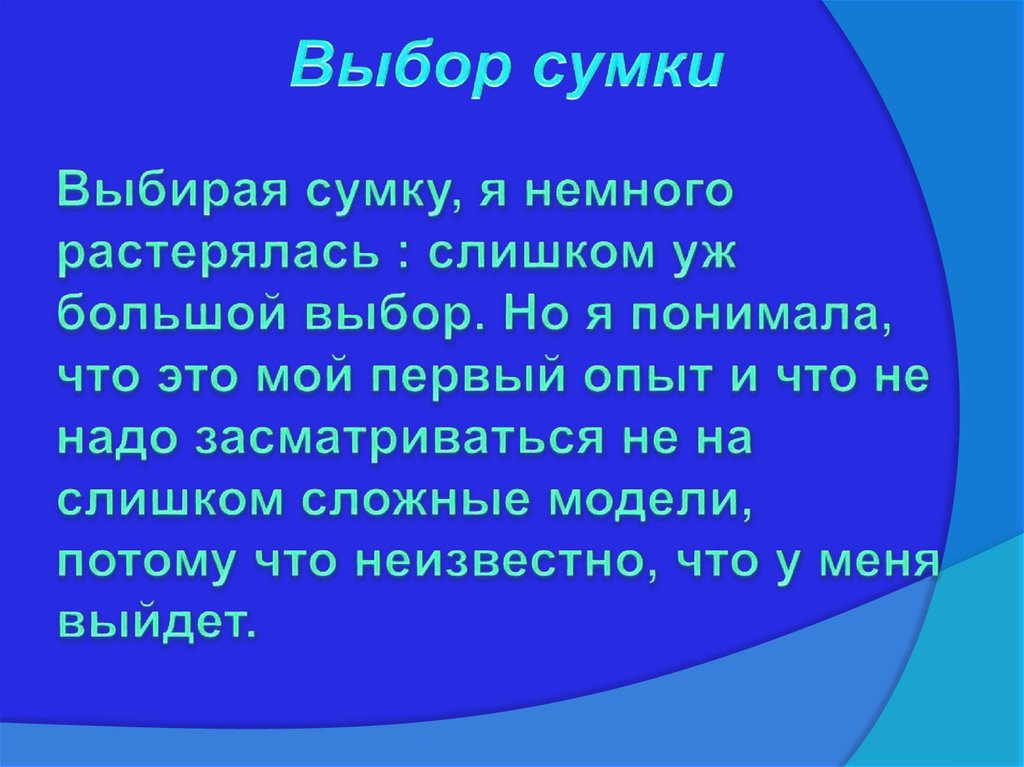 Выбор сумки

Выбирая сумку, я немного растерялась : слишком уж большой выбор. Но я понимала, что это мой первый опыт и что не надо засматриваться не на слишком сложные модели, потому что неизвестно, что у меня выйдет.